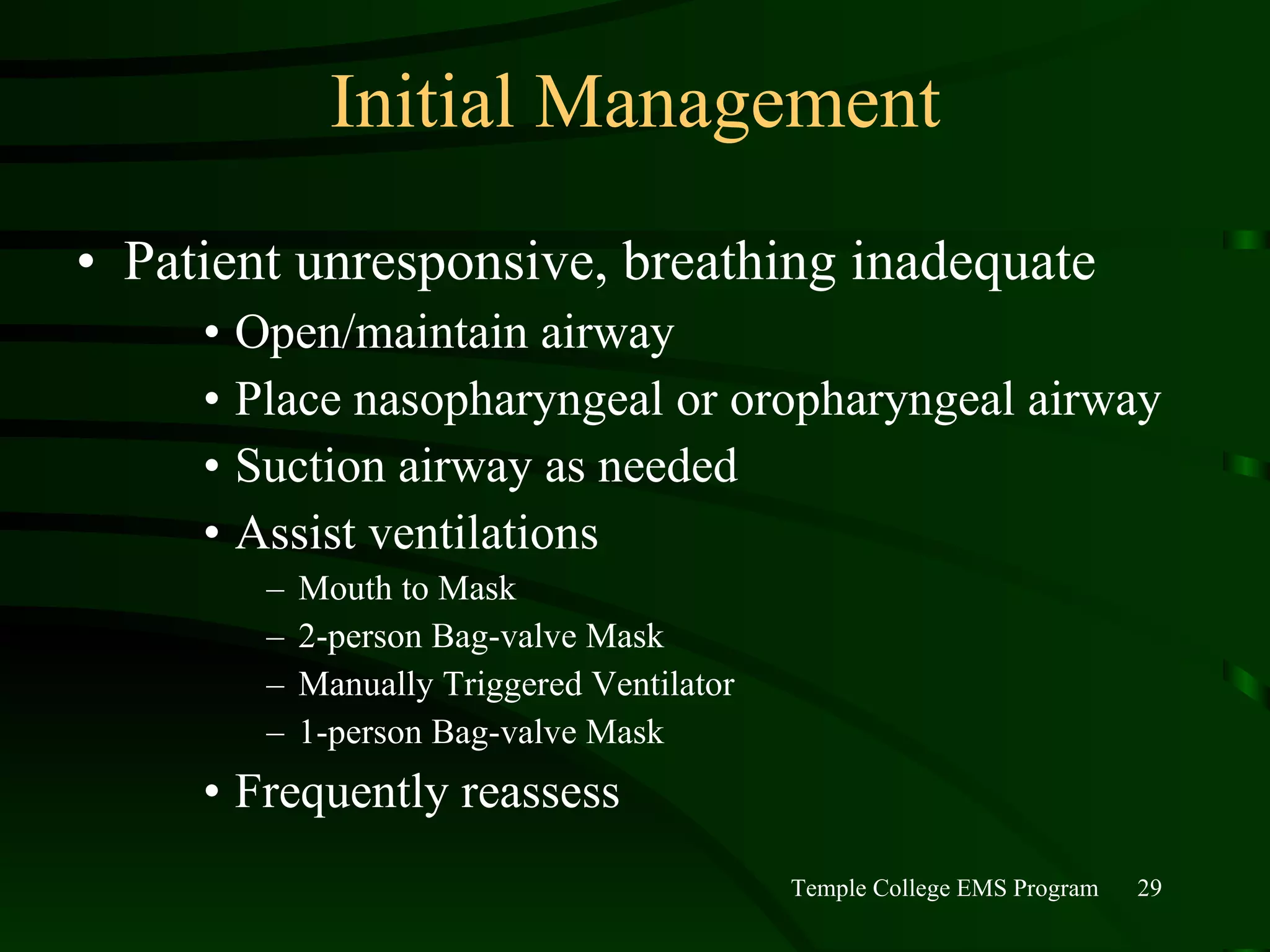 Initial Management

• Patient unresponsive, breathing inadequate
  • Open/maintain airway
  • Place nasopharyngeal or oropharyngeal airway
  • Suction airway as needed
  • Assist ventilations
    – Mouth to Mask
    – 2-person Bag-valve Mask
    – Manually Triggered Ventilator
    – 1-person Bag-valve Mask
  • Frequently reassess

Temple College EMS Program 29